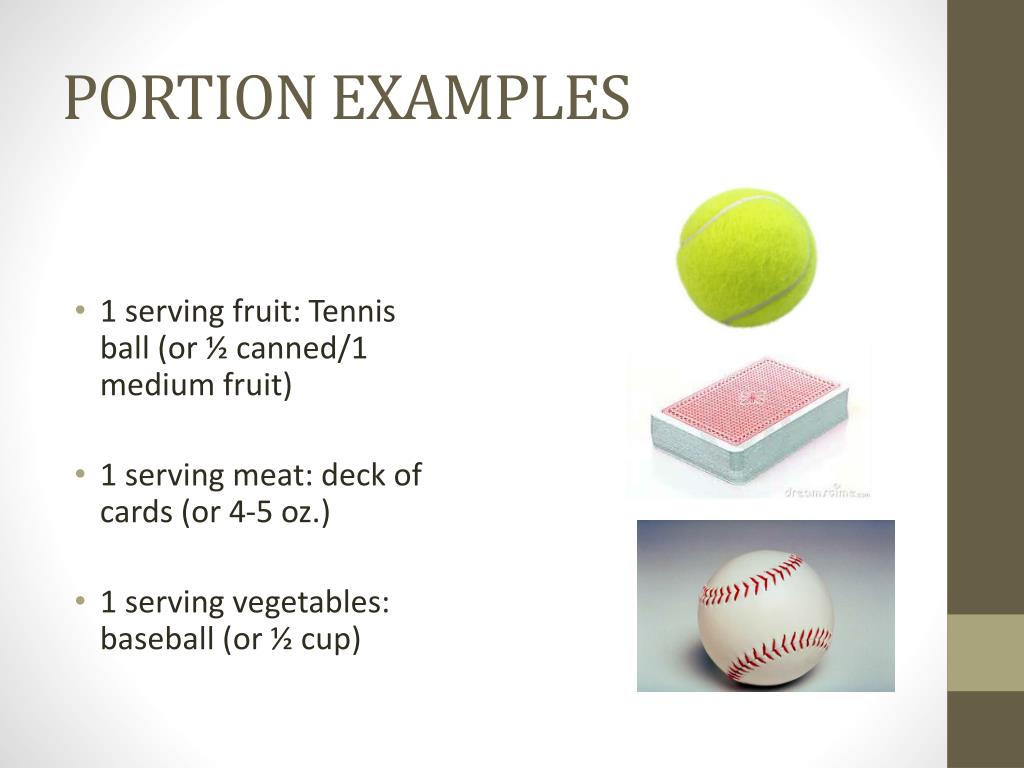 PORTION EXAMPLES

• 1 serving fruit: Tennis ball (or ½ canned/1 medium fruit)

• 1 serving meat: deck of cards (or 4-5 oz.)

• 1 serving vegetables: baseball (or ½ cup)

dreamstime.com